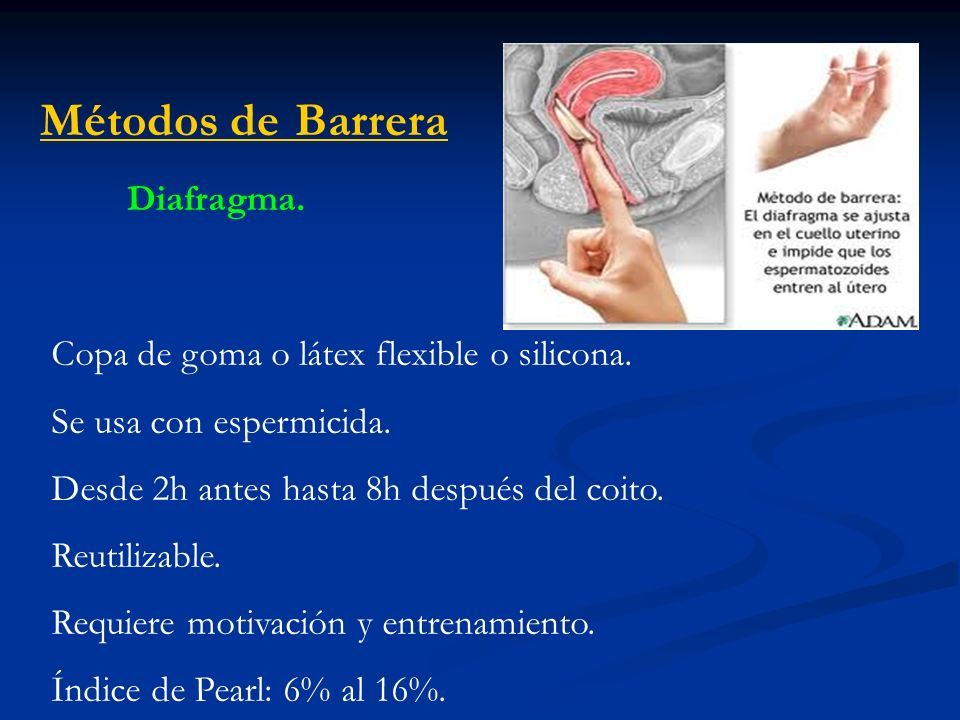 Métodos de Barrera

Diafragma.

Método de barrera: El diafragma se ajusta en el cuello uterino e impide que los espermatozoides entren al útero

ADAM.

Copa de goma o látex flexible o silicona.

Se usa con espermicida.

Desde 2h antes hasta 8h después del coito.

Reutilizable.

Requiere motivación y entrenamiento.

Índice de Pearl: 6% al 16%.